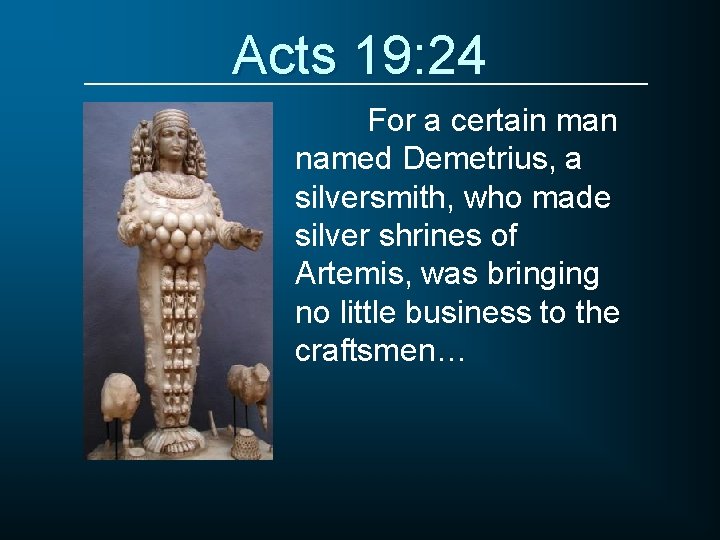 Acts 19:24

For a certain man named Demetrius, a silversmith, who made silver shrines of Artemis, was bringing no little business to the craftsmen…